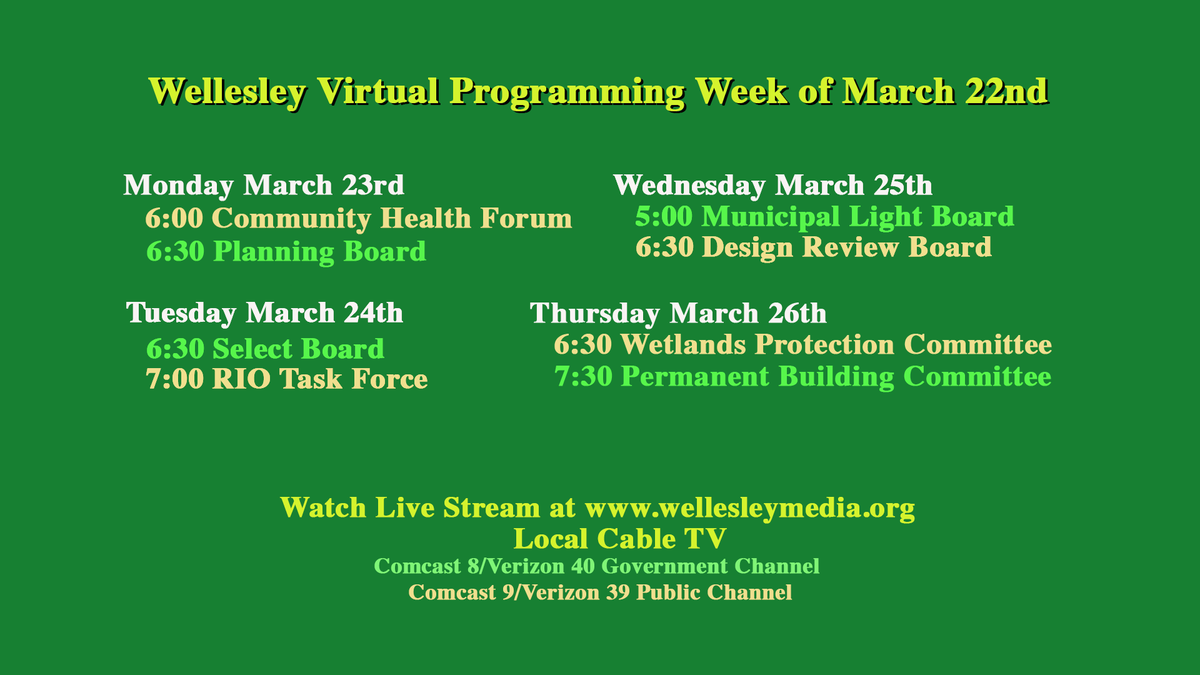 Wellesley Virtual Programming Week of March 22nd

Monday March 23rd
6:00 Community Health Forum
6:30 Planning Board

Tuesday March 24th
6:30 Select Board
7:00 RIO Task Force

Wednesday March 25th
5:00 Municipal Light Board
6:30 Design Review Board

Thursday March 26th
6:30 Wetlands Protection Committee
7:30 Permanent Building Committee

Watch Live Stream at www.wellesleymedia.org
Local Cable TV
Comcast 8/Verizon 40 Government Channel
Comcast 9/Verizon 39 Public Channel